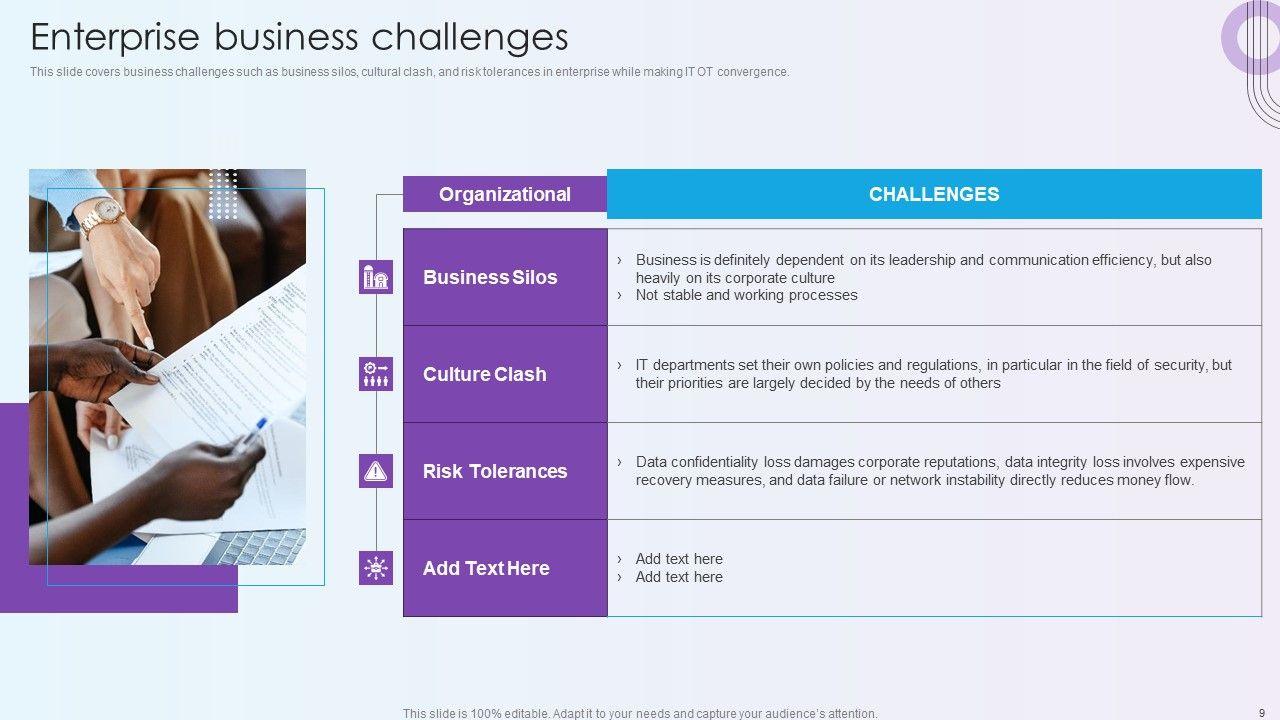 Enterprise business challenges

This slide covers business challenges such as business silos, cultural clash, and risk tolerances in enterprise while making IT OT convergence.

| Organizational | CHALLENGES |
|---|---|
| Business Silos | › Business is definitely dependent on its leadership and communication efficiency, but also heavily on its corporate culture › Not stable and working processes |
| Culture Clash | › IT departments set their own policies and regulations, in particular in the field of security, but their priorities are largely decided by the needs of others |
| Risk Tolerances | › Data confidentiality loss damages corporate reputations, data integrity loss involves expensive recovery measures, and data failure or network instability directly reduces money flow. |
| Add Text Here | › Add text here › Add text here |

This slide is 100% editable. Adapt it to your needs and capture your audience's attention.

9